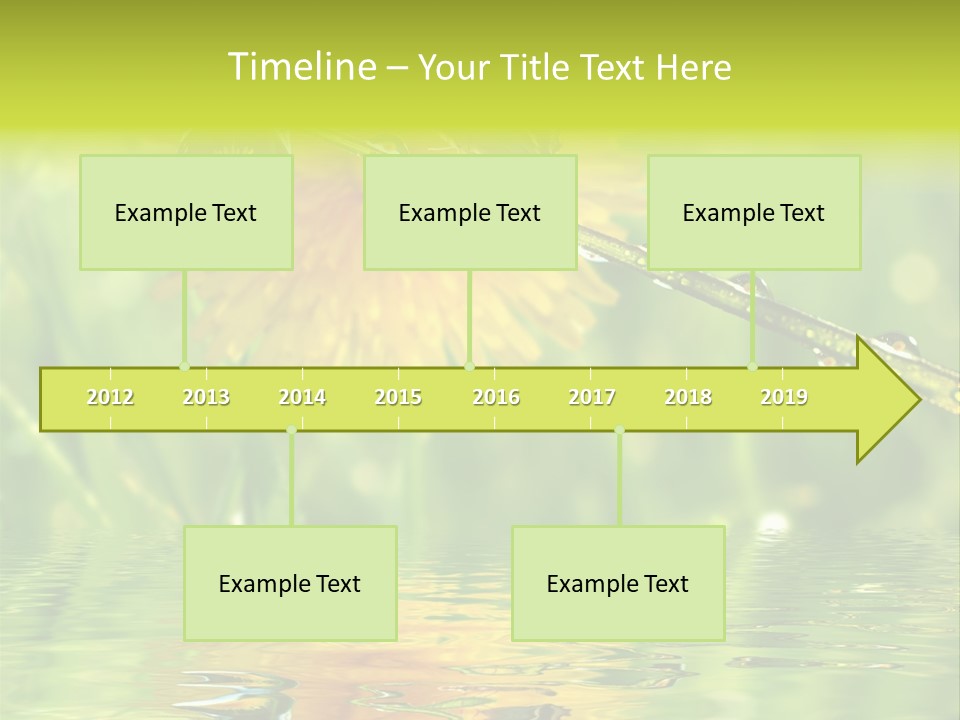 Timeline – Your Title Text Here

Example Text

Example Text

Example Text

2012 2013 2014 2015 2016 2017 2018 2019

Example Text

Example Text